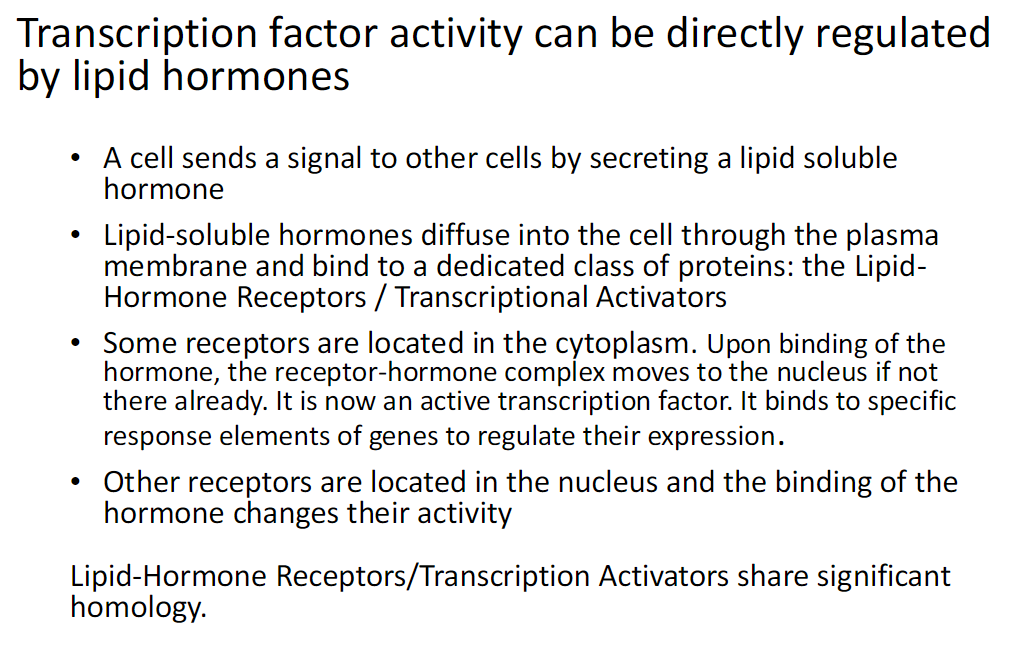 Transcription factor activity can be directly regulated by lipid hormones

• A cell sends a signal to other cells by secreting a lipid soluble hormone

• Lipid-soluble hormones diffuse into the cell through the plasma membrane and bind to a dedicated class of proteins: the Lipid-Hormone Receptors / Transcriptional Activators

• Some receptors are located in the cytoplasm. Upon binding of the hormone, the receptor-hormone complex moves to the nucleus if not there already. It is now an active transcription factor. It binds to specific response elements of genes to regulate their expression.

• Other receptors are located in the nucleus and the binding of the hormone changes their activity

Lipid-Hormone Receptors/Transcription Activators share significant homology.